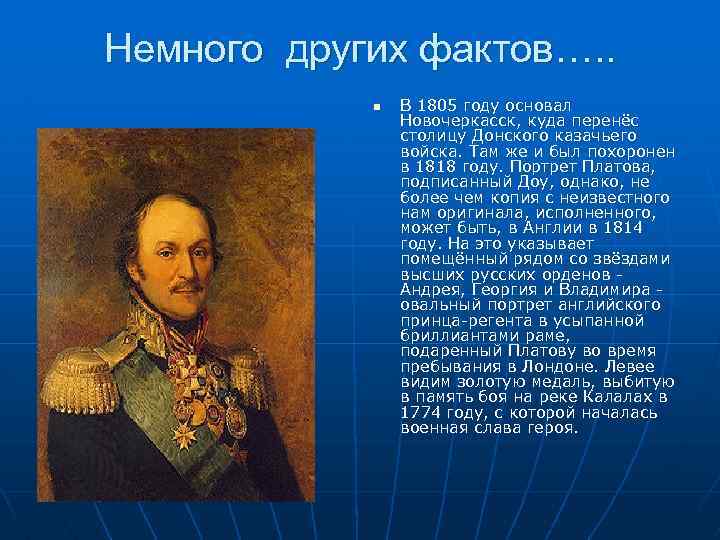 Немного других фактов…..

В 1805 году основал Новочеркасск, куда перенёс столицу Донского казачьего войска. Там же и был похоронен в 1818 году. Портрет Платова, подписанный Доу, однако, не более чем копия с неизвестного нам оригинала, исполненного, может быть, в Англии в 1814 году. На это указывает помещённый рядом со звёздами высших русских орденов - Андрея, Георгия и Владимира - овальный портрет английского принца-регента в усыпанной бриллиантами раме, подаренный Платову во время пребывания в Лондоне. Левее видим золотую медаль, выбитую в память боя на реке Калалах в 1774 году, с которой началась военная слава героя.